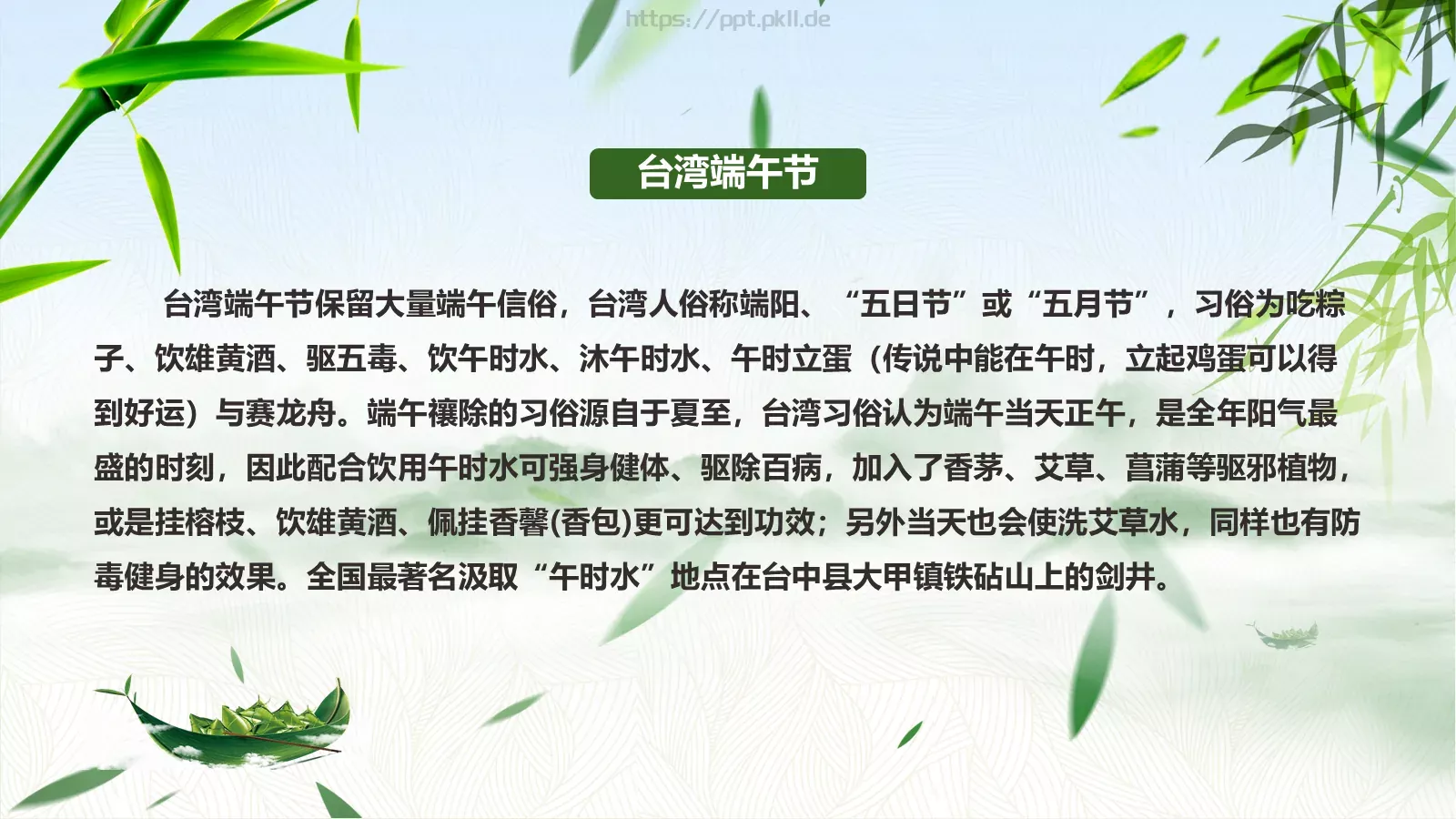 https://ppt.pkll.de

台湾端午节

台湾端午节保留大量端午信俗，台湾人俗称端阳、“五日节”或“五月节”，习俗为吃粽子、饮雄黄酒、驱五毒、饮午时水、沐午时水、午时立蛋（传说中能在午时，立起鸡蛋可以得到好运）与赛龙舟。端午禳除的习俗源自于夏至，台湾习俗认为端午当天正午，是全年阳气最盛的时刻，因此配合饮用午时水可强身健体、驱除百病，加入了香茅、艾草、菖蒲等驱邪植物，或是挂榕枝、饮雄黄酒、佩挂香馨(香包)更可达到功效；另外当天也会使洗艾草水，同样也有防毒健身的效果。全国最著名汲取“午时水”地点在台中县大甲镇铁砧山上的剑井。